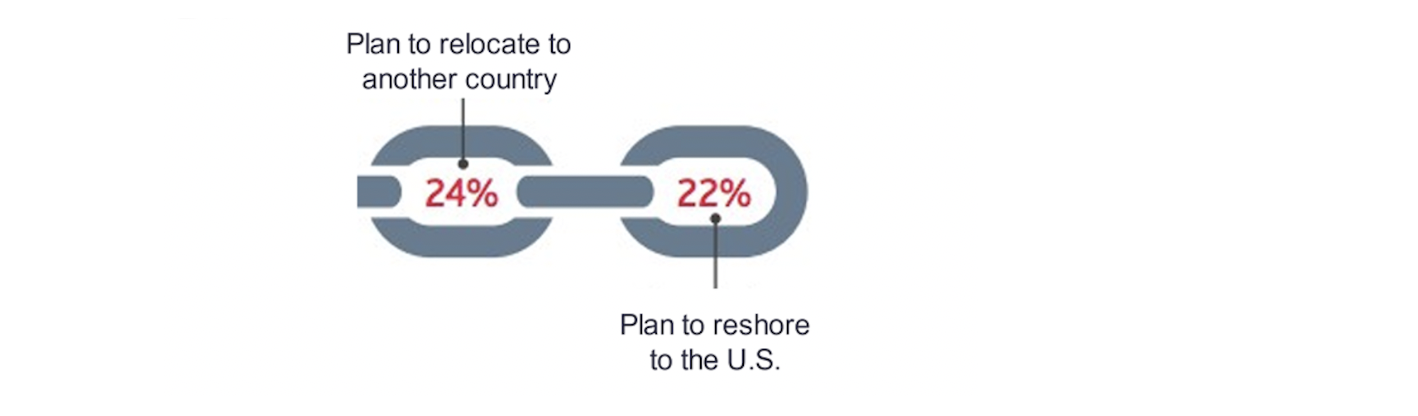 Plan to relocate to another country

24%

22%

Plan to reshore to the U.S.